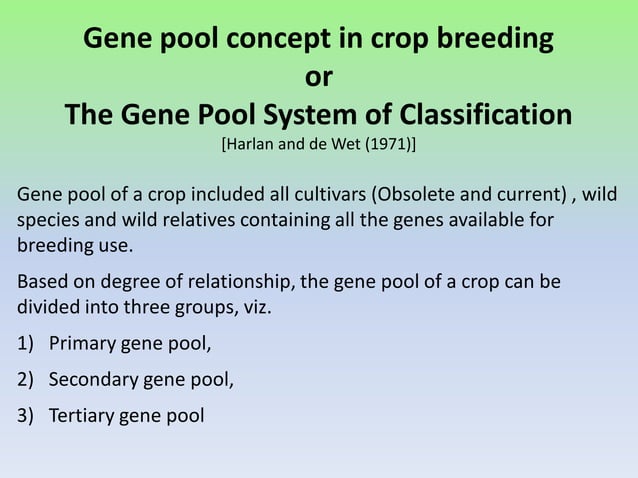 Gene pool concept in crop breeding
or
The Gene Pool System of Classification
[Harlan and de Wet (1971)]

Gene pool of a crop included all cultivars (Obsolete and current) , wild species and wild relatives containing all the genes available for breeding use.

Based on degree of relationship, the gene pool of a crop can be divided into three groups, viz.

1) Primary gene pool,

2) Secondary gene pool,

3) Tertiary gene pool